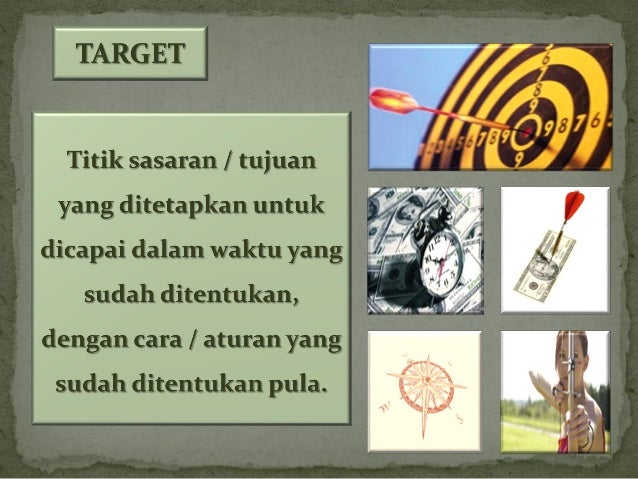 TARGET

Titik sasaran / tujuan yang ditetapkan untuk dicapai dalam waktu yang sudah ditentukan, dengan cara / aturan yang sudah ditentukan pula.